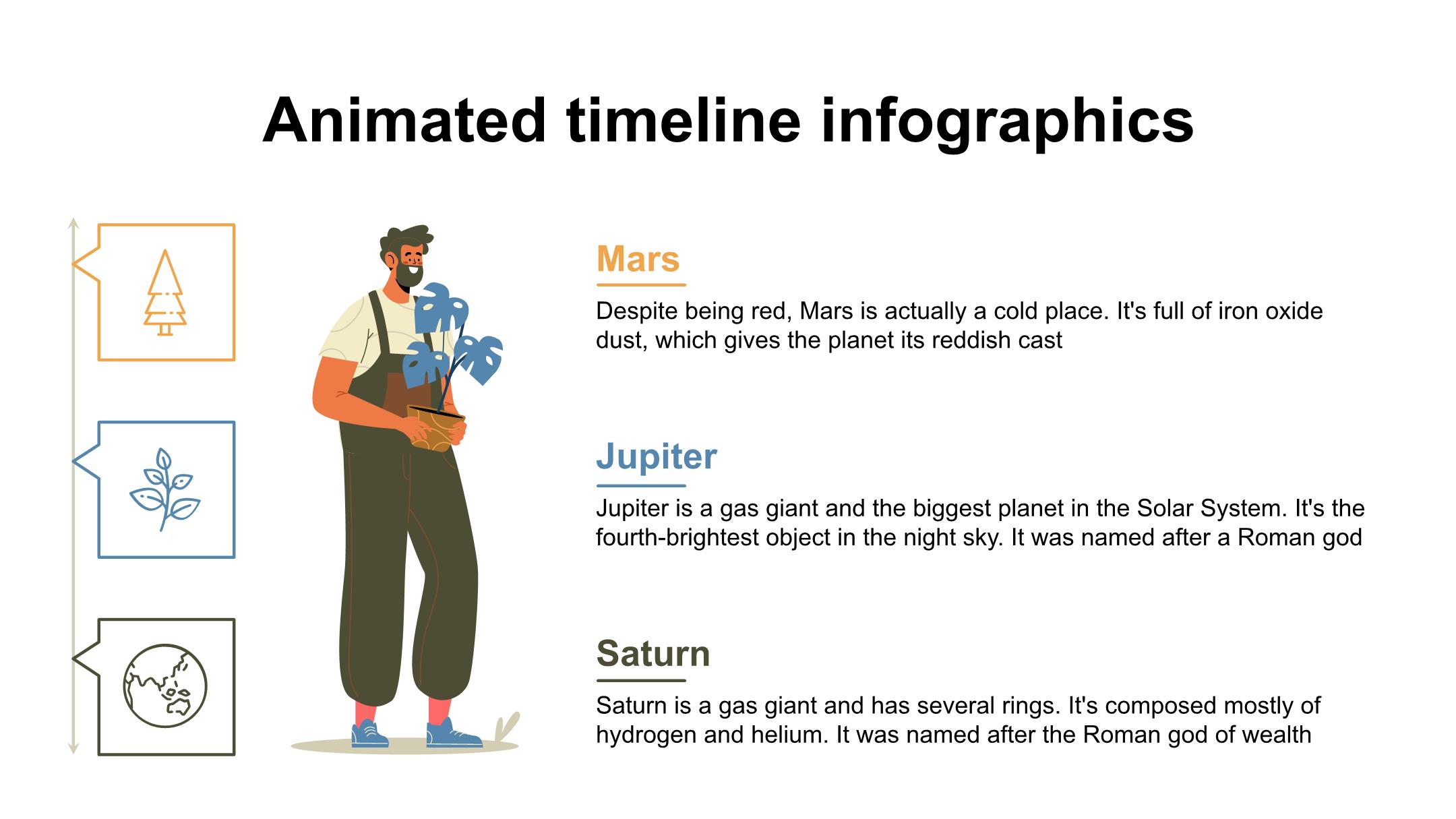 Animated timeline infographics

Mars

Despite being red, Mars is actually a cold place. It's full of iron oxide dust, which gives the planet its reddish cast

Jupiter

Jupiter is a gas giant and the biggest planet in the Solar System. It's the fourth-brightest object in the night sky. It was named after a Roman god

Saturn

Saturn is a gas giant and has several rings. It's composed mostly of hydrogen and helium. It was named after the Roman god of wealth